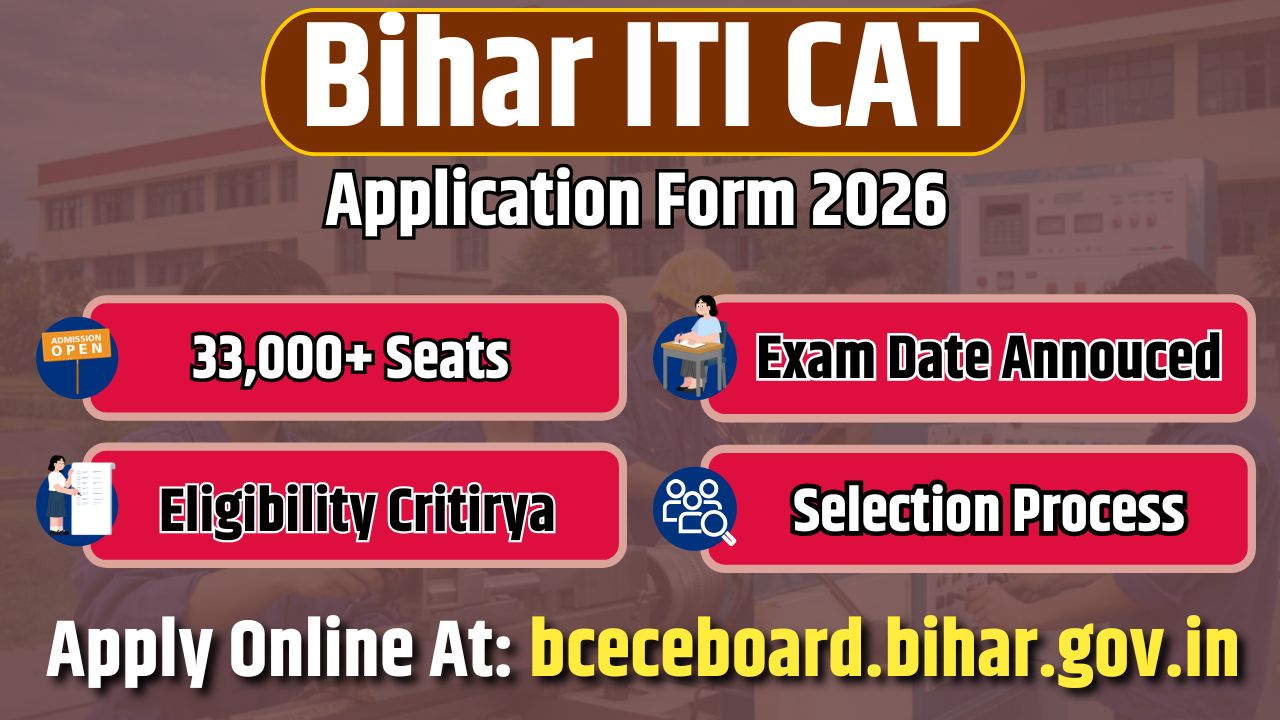 Bihar ITI CAT

Application Form 2026

ADMISSION OPEN

33,000+ Seats

Exam Date Annouced

Eligibility Critirya

Selection Process

Apply Online At: bceceboard.bihar.gov.in